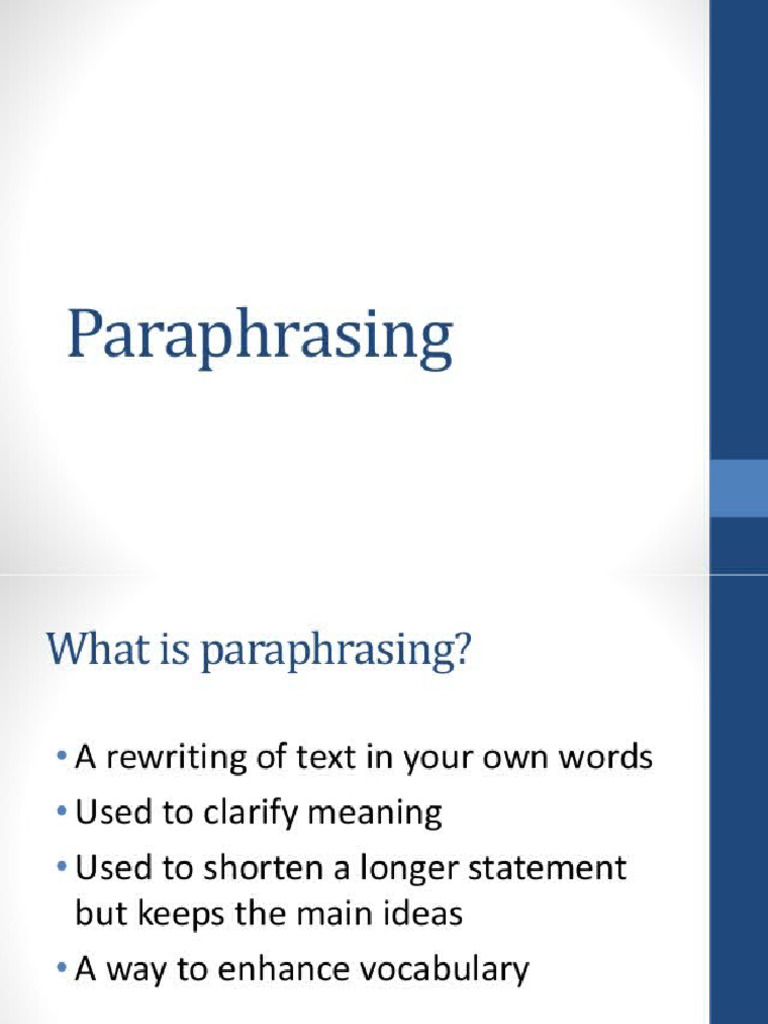 Paraphrasing

What is paraphrasing?

• A rewriting of text in your own words
• Used to clarify meaning
• Used to shorten a longer statement but keeps the main ideas
• A way to enhance vocabulary